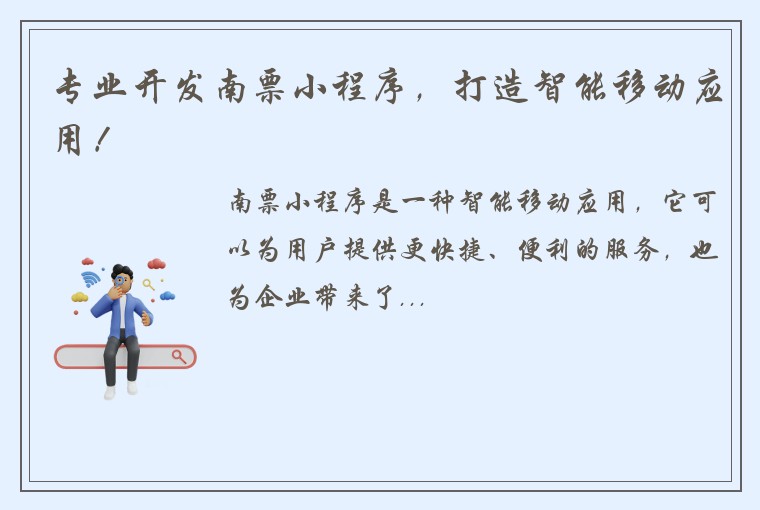 专业开发南票小程序，打造智能移动应用！

南票小程序是一种智能移动应用，它可以为用户提供更快捷、便利的服务，也为企业带来了...